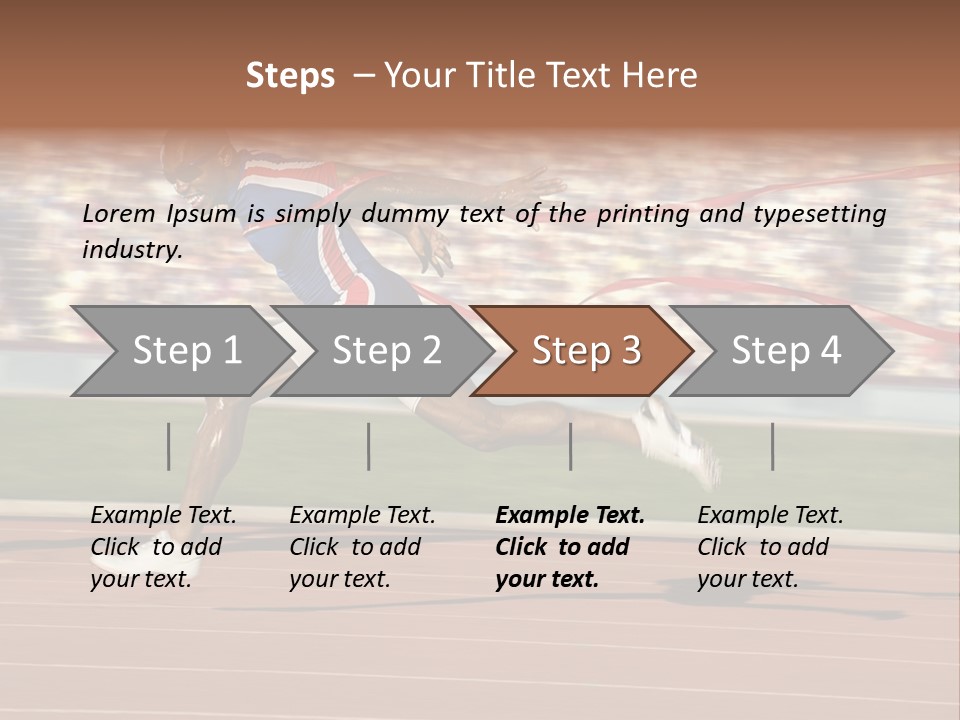 Steps – Your Title Text Here

Lorem Ipsum is simply dummy text of the printing and typesetting industry.

Step 1

Step 2

Step 3

Step 4

Example Text. Click to add your text.

Example Text. Click to add your text.

Example Text. Click to add your text.

Example Text. Click to add your text.